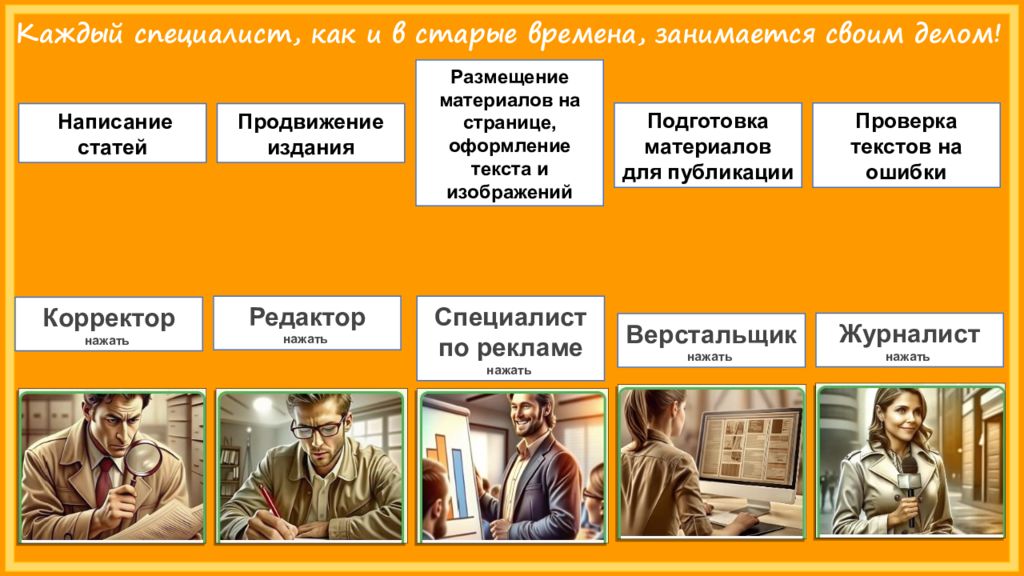 Каждый специалист, как и в старые времена, занимается своим делом!

Написание статей

Продвижение издания

Размещение материалов на странице, оформление текста и изображений

Подготовка материалов для публикации

Проверка текстов на ошибки

Корректор
нажать

Редактор
нажать

Специалист по рекламе
нажать

Верстальщик
нажать

Журналист
нажать